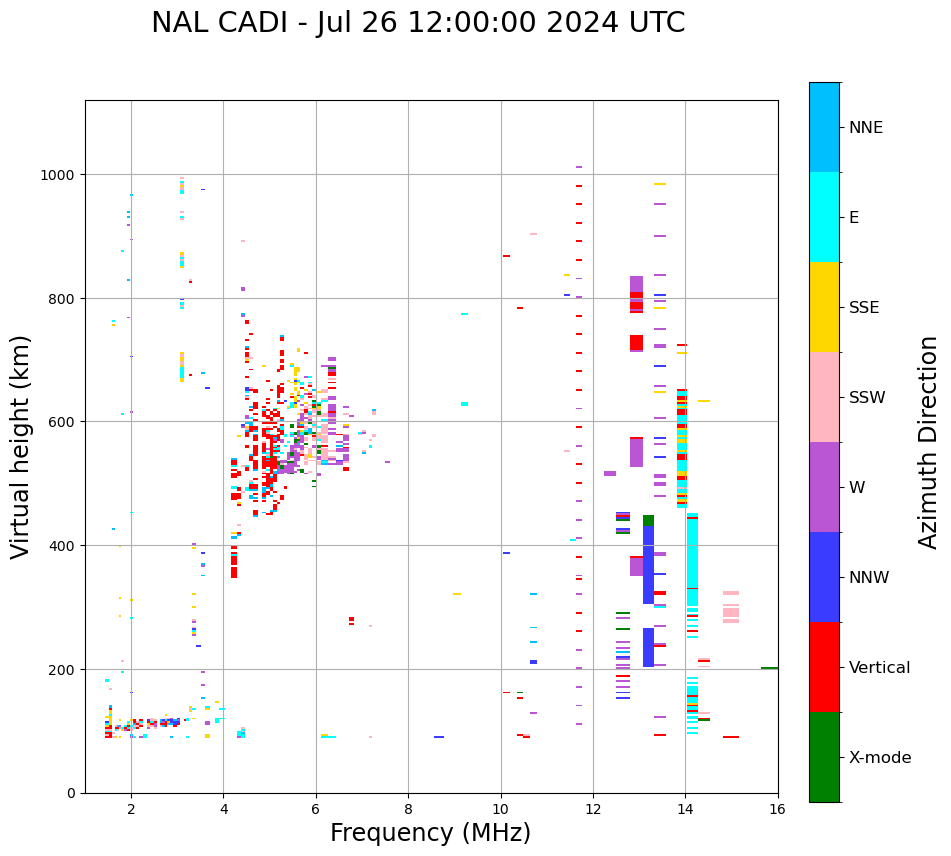 NAL CADI - Jul 26 12:00:00 2024 UTC

Virtual height (km)

1000
800
600
400
200
0

2
4
6
8
10
12
14
16

Frequency (MHz)

NNE
E
SSE
SSW
W
NNW
Vertical
X-mode

Azimuth Direction